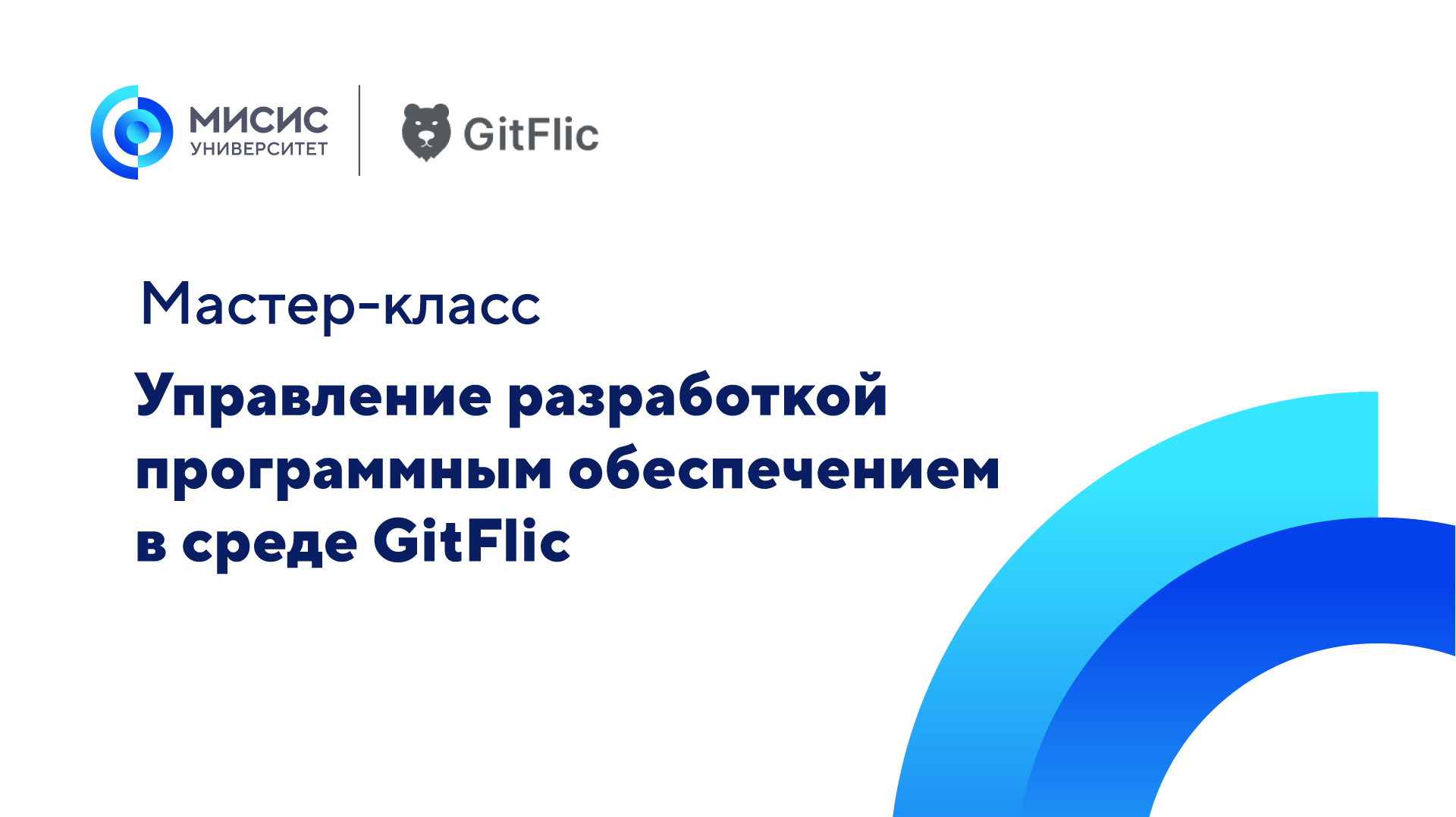 МИСИС
УНИВЕРСИТЕТ

GitFlic

Мастер-класс

Управление разработкой программным обеспечением в среде GitFlic